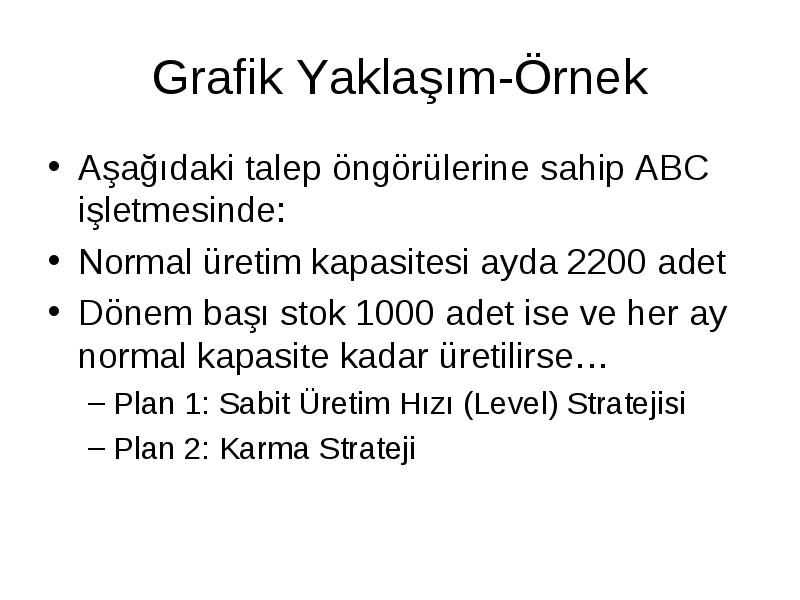 Grafik Yaklaşım-Örnek

• Aşağıdaki talep öngörülerine sahip ABC işletmesinde:
• Normal üretim kapasitesi ayda 2200 adet
• Dönem başı stok 1000 adet ise ve her ay normal kapasite kadar üretilirse…
– Plan 1: Sabit Üretim Hızı (Level) Stratejisi
– Plan 2: Karma Strateji